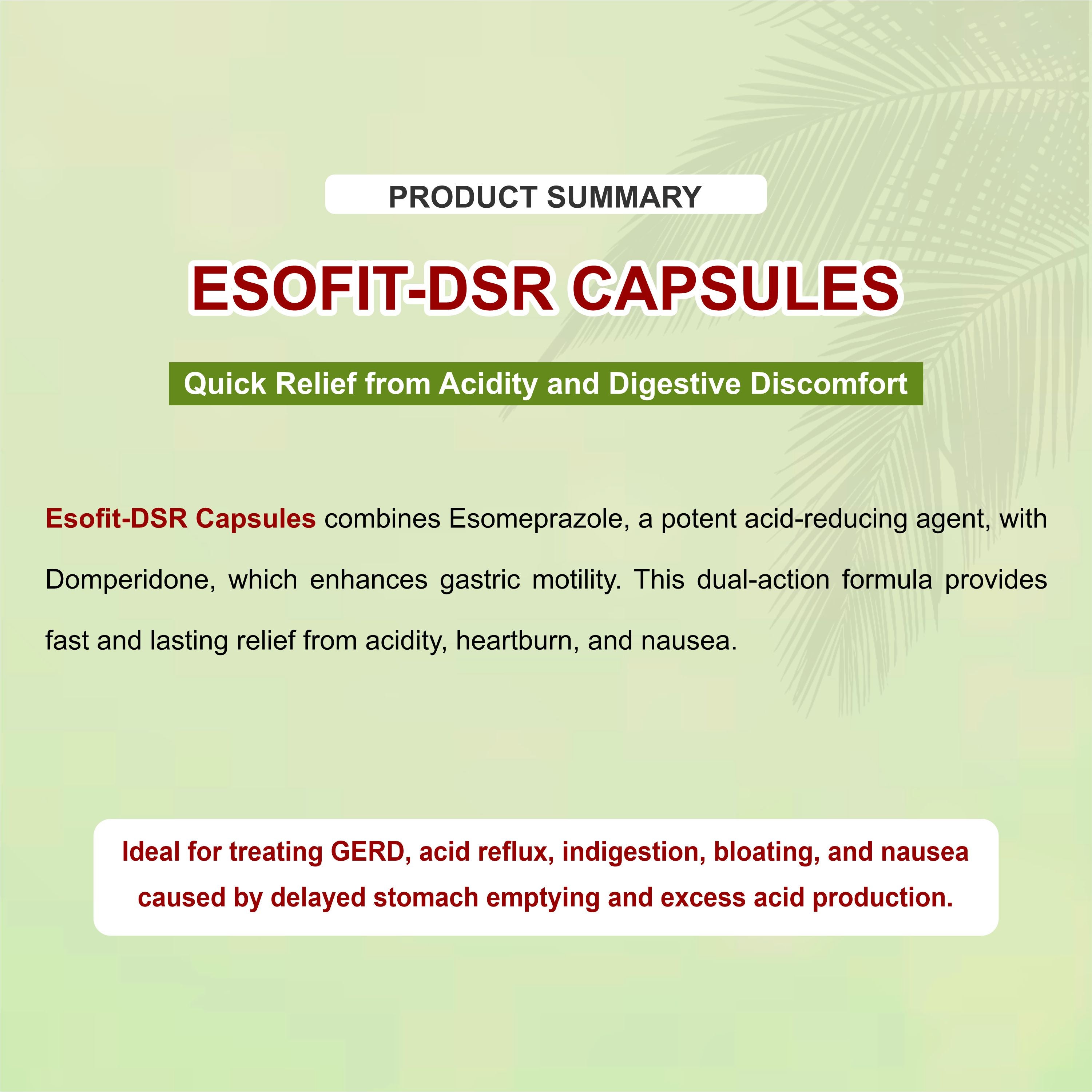 PRODUCT SUMMARY

ESOFIT-DSR CAPSULES

Quick Relief from Acidity and Digestive Discomfort

Esofit-DSR Capsules combines Esomeprazole, a potent acid-reducing agent, with Domperidone, which enhances gastric motility. This dual-action formula provides fast and lasting relief from acidity, heartburn, and nausea.

Ideal for treating GERD, acid reflux, indigestion, bloating, and nausea caused by delayed stomach emptying and excess acid production.